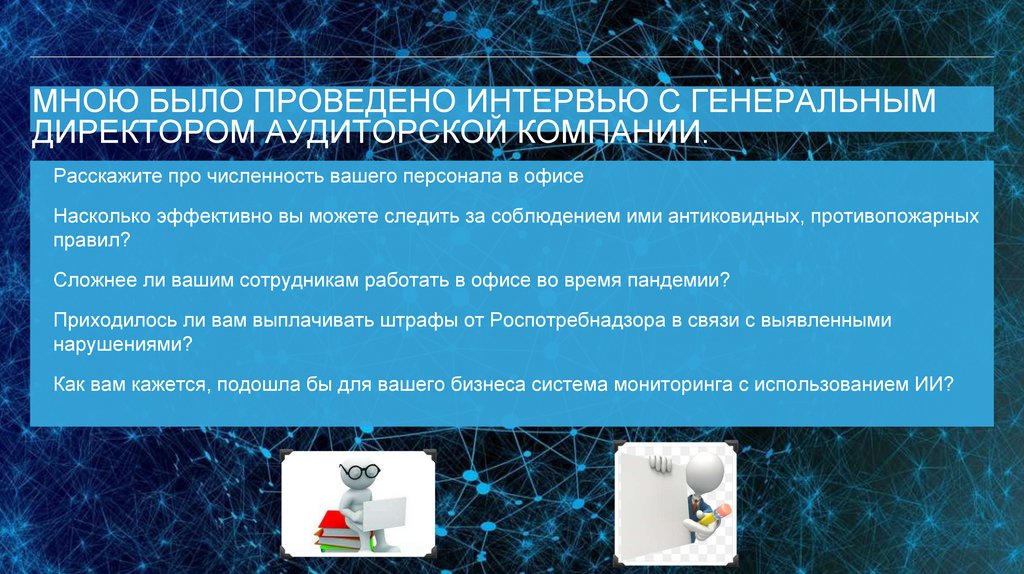 МНОЮ БЫЛО ПРОВЕДЕНО ИНТЕРВЬЮ С ГЕНЕРАЛЬНЫМ ДИРЕКТОРОМ АУДИТОРСКОЙ КОМПАНИИ.

Расскажите про численность вашего персонала в офисе

Насколько эффективно вы можете следить за соблюдением ими антиковидных, противопожарных правил?

Сложнее ли вашим сотрудникам работать в офисе во время пандемии?

Приходилось ли вам выплачивать штрафы от Роспотребнадзора в связи с выявленными нарушениями?

Как вам кажется, подошла бы для вашего бизнеса система мониторинга с использованием ИИ?